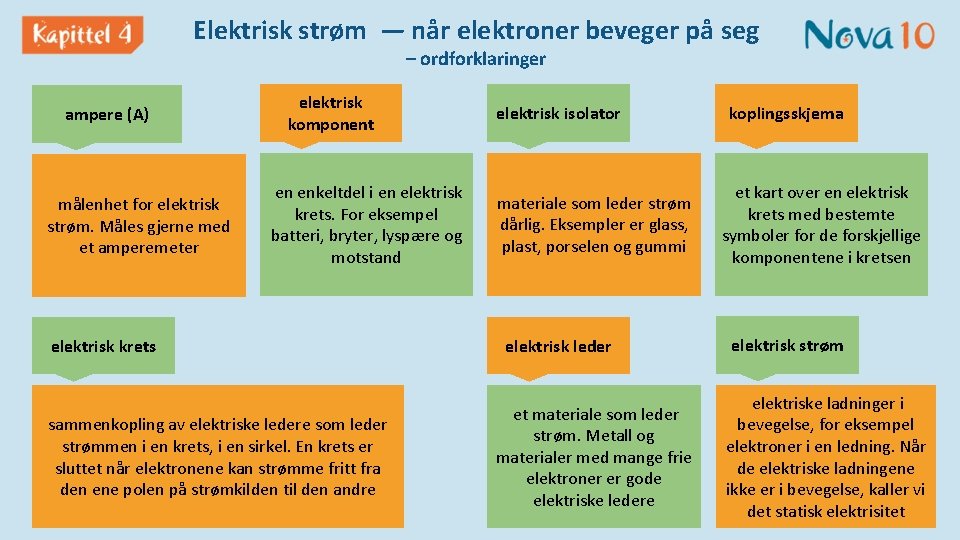 Kapittel 4

Elektrisk strøm — når elektroner beveger på seg
– ordforklaringer

Nova 10

ampere (A)

målenhet for elektrisk strøm. Måles gjerne med et amperemeter

elektrisk komponent

en enkeltdel i en elektrisk krets. For eksempel batteri, bryter, lyspære og motstand

elektrisk isolator

materiale som leder strøm dårlig. Eksempler er glass, plast, porselen og gummi

koplingsskjema

et kart over en elektrisk krets med bestemte symboler for de forskjellige komponentene i kretsen

elektrisk krets

sammenkopling av elektriske ledere som leder strømmen i en krets, i en sirkel. En krets er sluttet når elektronene kan strømme fritt fra den ene polen på strømkilden til den andre

elektrisk leder

et materiale som leder strøm. Metall og materialer med mange frie elektroner er gode elektriske ledere

elektrisk strøm

elektriske ladninger i bevegelse, for eksempel elektroner i en ledning. Når de elektriske ladningene ikke er i bevegelse, kaller vi det statisk elektrisitet